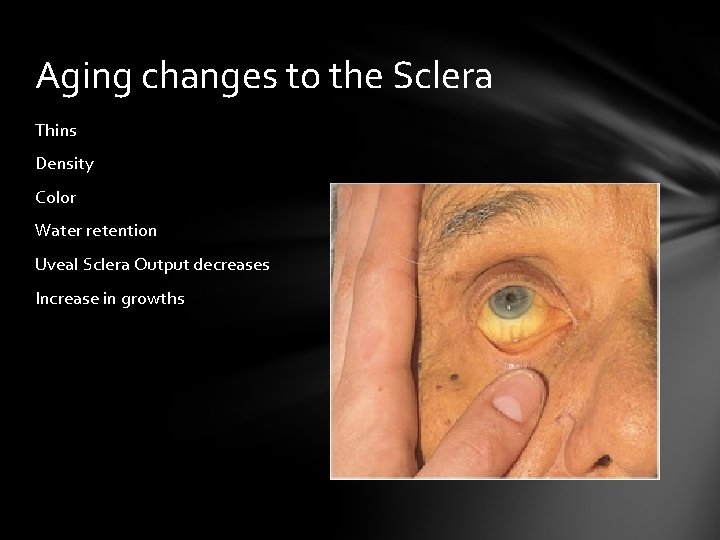 Aging changes to the Sclera

Thins

Density

Color

Water retention

Uveal Sclera Output decreases

Increase in growths